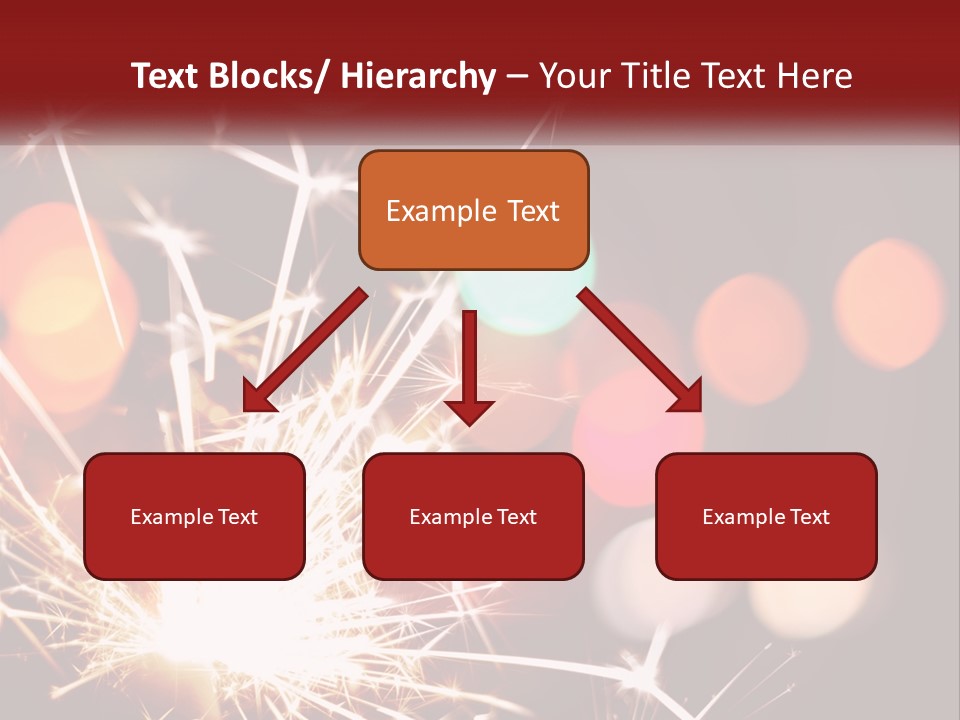 Text Blocks/ Hierarchy – Your Title Text Here

Example Text

Example Text

Example Text

Example Text